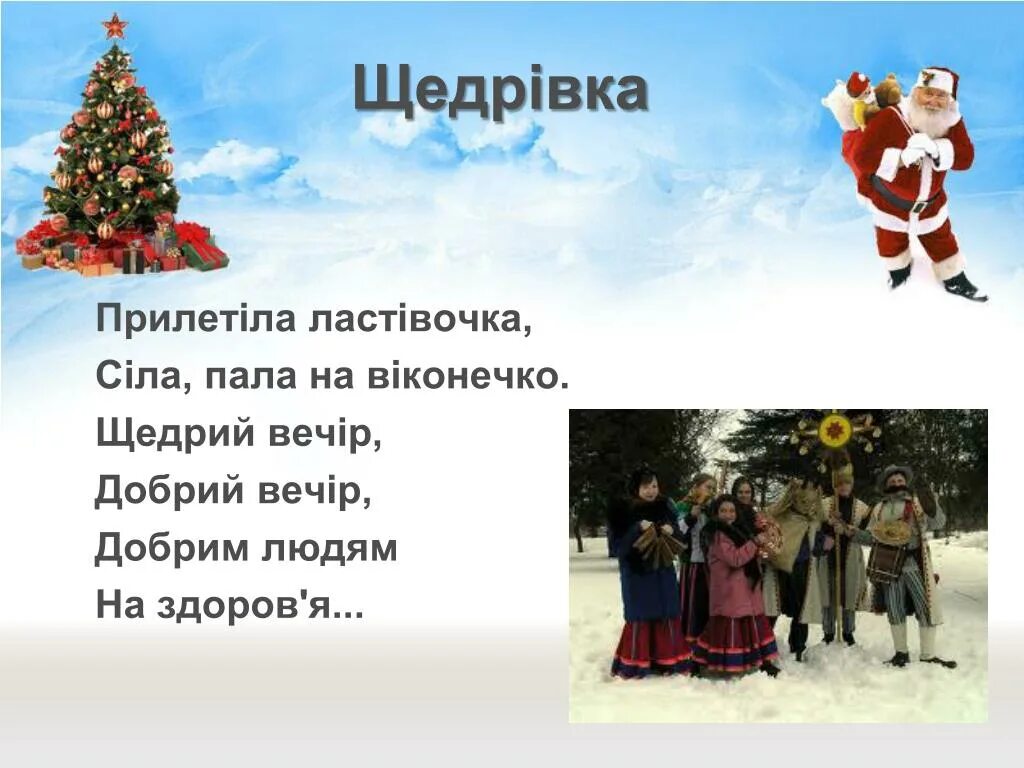 Щедрівка

Прилетіла ластівочка,
Сіла, пала на віконечко.
Щедрий вечір,
Добрий вечір,
Добрим людям
На здоров'я...